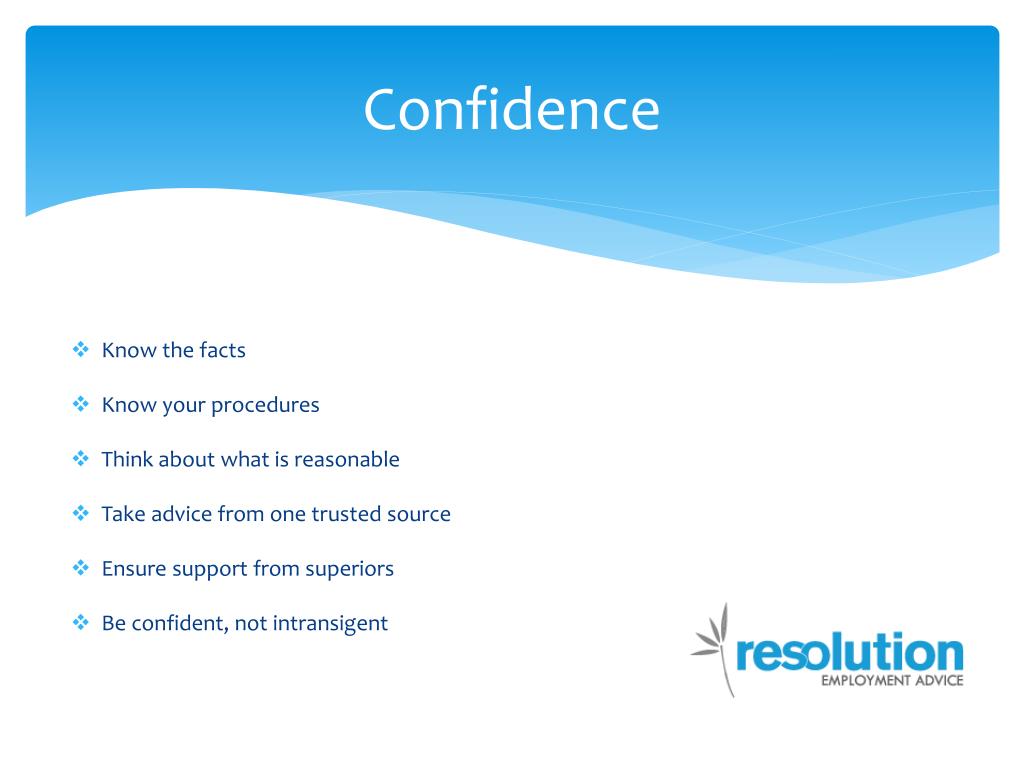 Confidence

❖ Know the facts

❖ Know your procedures

❖ Think about what is reasonable

❖ Take advice from one trusted source

❖ Ensure support from superiors

❖ Be confident, not intransigent

resolution
EMPLOYMENT ADVICE